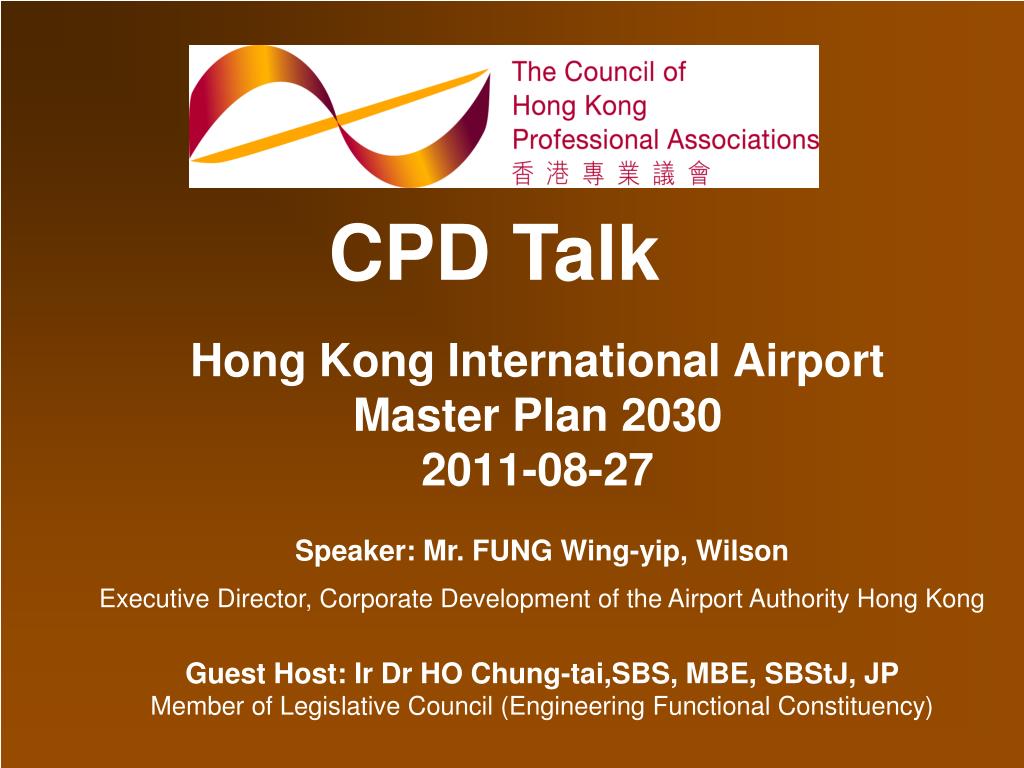 The Council of
Hong Kong
Professional Associations
香 港 專 業 議 會

CPD Talk

Hong Kong International Airport
Master Plan 2030
2011-08-27

Speaker: Mr. FUNG Wing-yip, Wilson

Executive Director, Corporate Development of the Airport Authority Hong Kong

Guest Host: Ir Dr HO Chung-tai,SBS, MBE, SBStJ, JP
Member of Legislative Council (Engineering Functional Constituency)